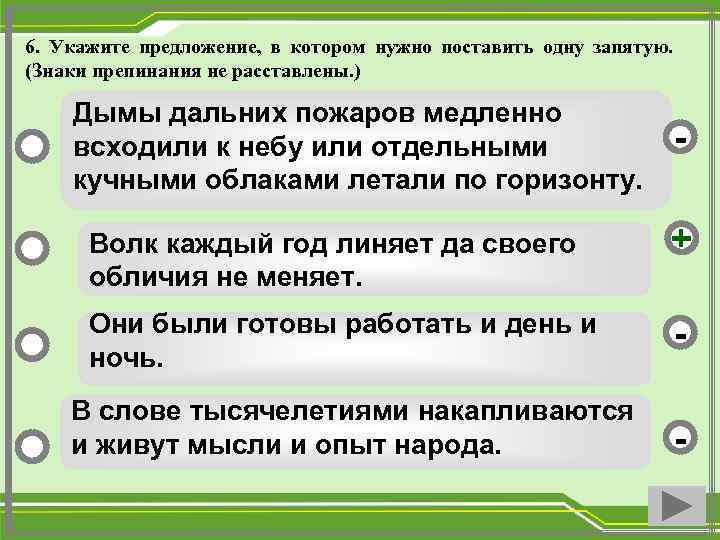 6. Укажите предложение, в котором нужно поставить одну запятую. (Знаки препинания не расставлены.)

Дымы дальних пожаров медленно всходили к небу или отдельными кучными облаками летали по горизонту.

-

Волк каждый год линяет да своего обличия не меняет.

+

Они были готовы работать и день и ночь.

-

В слове тысячелетиями накапливаются и живут мысли и опыт народа.

-